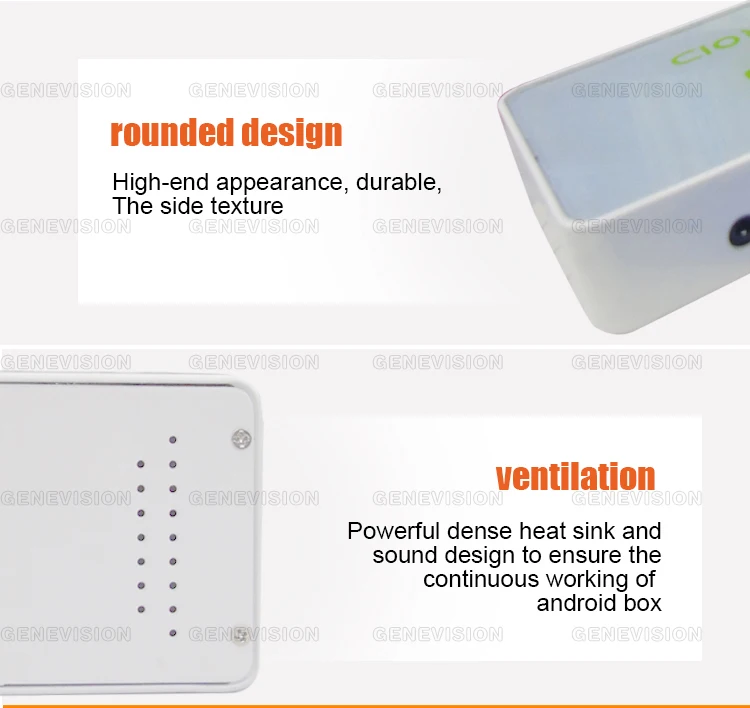 GENEVISION GENEVISION GENEVISION GENEVISION

rounded design

High-end appearance, durable,
The side texture

GENEVISION GENEVISION GENEVISION GENEVISION

GENEVISION GENEVISION GENEVISION GENEVISION

ventilation

GENEVISION GENEVISION GENEVISION GENEVISION

Powerful dense heat sink and sound design to ensure the continuous working of android box

GENEVISION GENEVISION GENEVISION GENEVISION